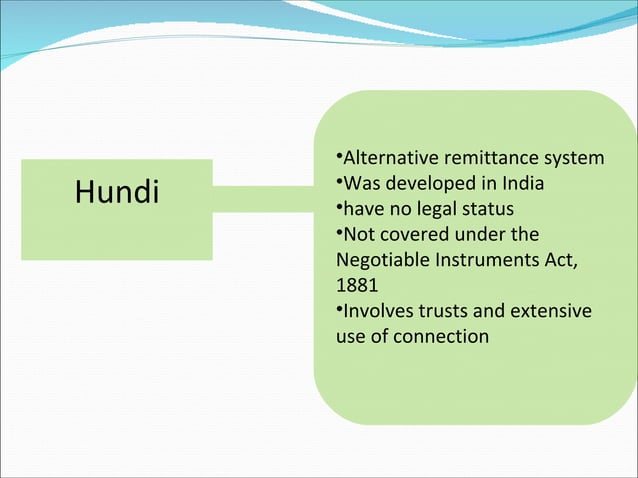 Hundi

•Alternative remittance system
•Was developed in India
•have no legal status
•Not covered under the Negotiable Instruments Act, 1881
•Involves trusts and extensive use of connection